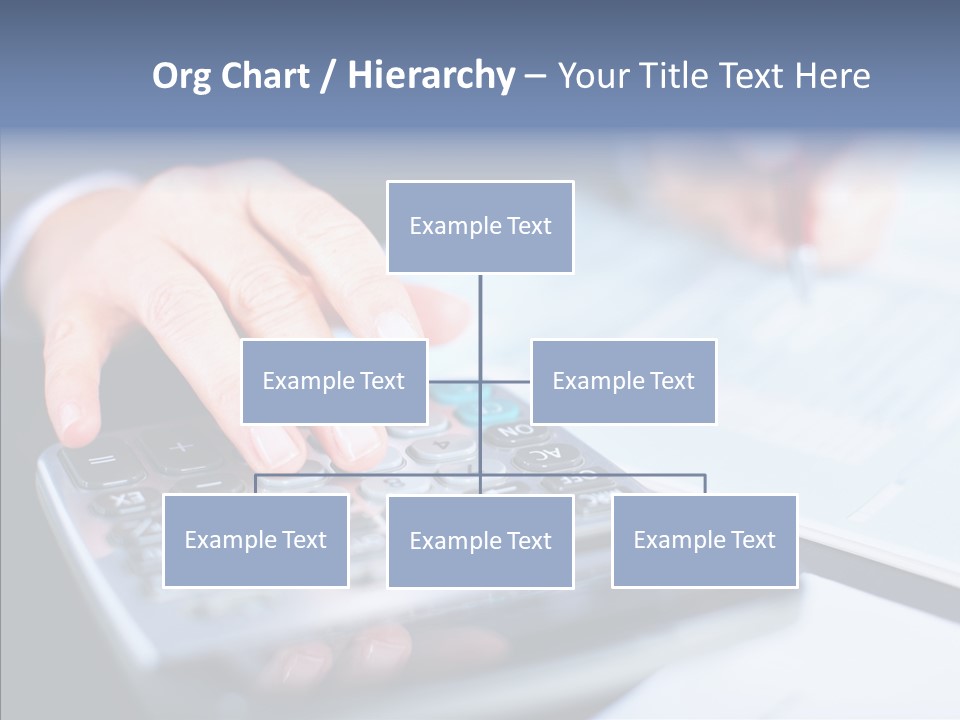 Org Chart / Hierarchy – Your Title Text Here

Example Text

Example Text

Example Text

Example Text

Example Text

Example Text